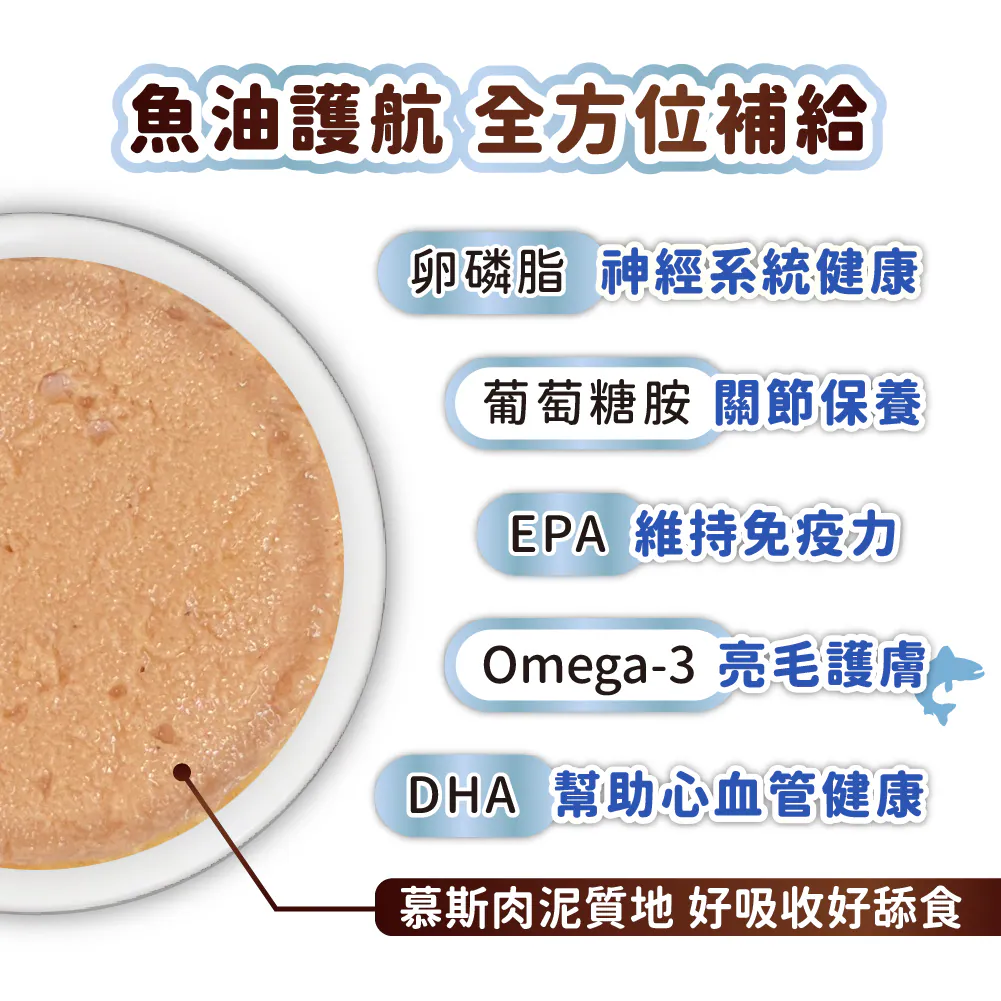 魚油護航 全方位補給

卵磷脂 神經系統健康

葡萄糖胺 關節保養

EPA 維持免疫力

Omega-3 亮毛護膚

DHA 幫助心血管健康

慕斯肉泥質地 好吸收好舔食